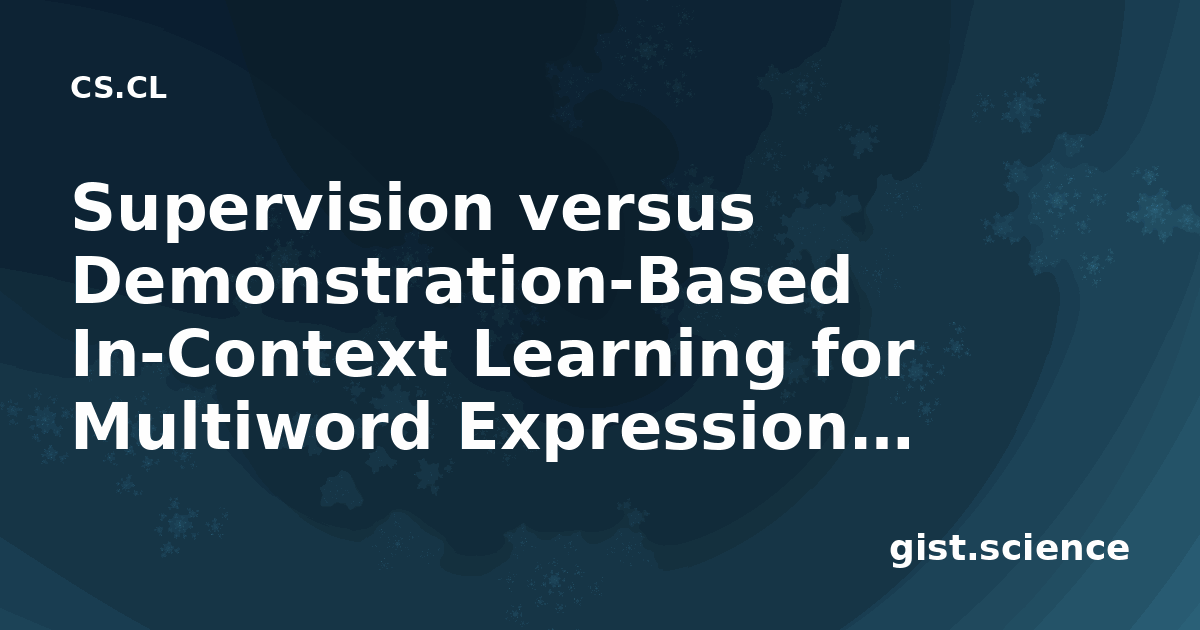 CS.CL

Supervision versus Demonstration-Based In-Context Learning for Multiword Expression…

gist.science